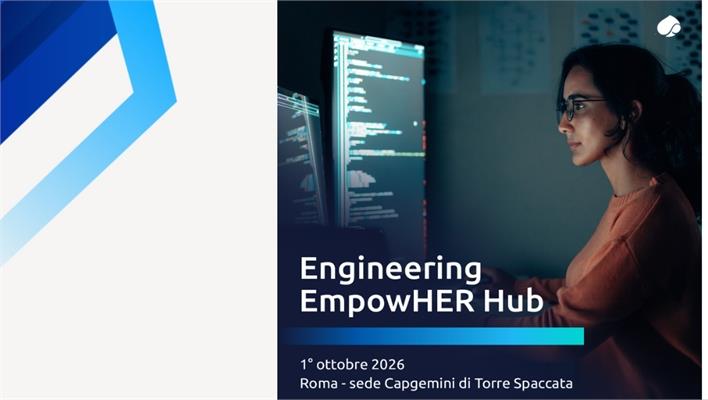 Engineering EmpowHER Hub

1° ottobre 2026
Roma - sede Capgemini di Torre Spaccata